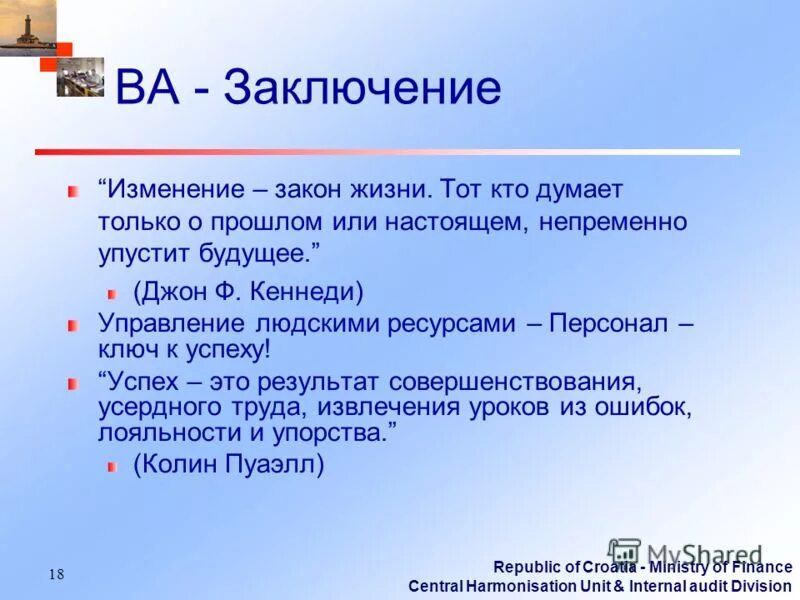 ВА - Заключение

“Изменение – закон жизни. Тот кто думает только о прошлом или настоящем, непременно упустит будущее.”

(Джон Ф. Кеннеди)

Управление людскими ресурсами – Персонал – ключ к успеху!

“Успех – это результат совершенствования, усердного труда, извлечения уроков из ошибок, лояльности и упорства.”

(Колин Пуаэлл)

MyShared

18

Republic of Croatia - Ministry of Finance
Central Harmonisation Unit & Internal audit Division